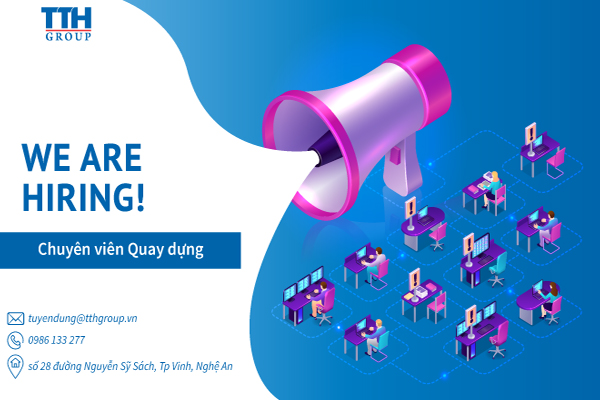 TTH
GROUP

WE ARE HIRING!

Chuyên viên Quay dựng

tuyendung@tthgroup.vn

0986 133 277

số 28 đường Nguyễn Sỹ Sách, Tp Vinh, Nghệ An